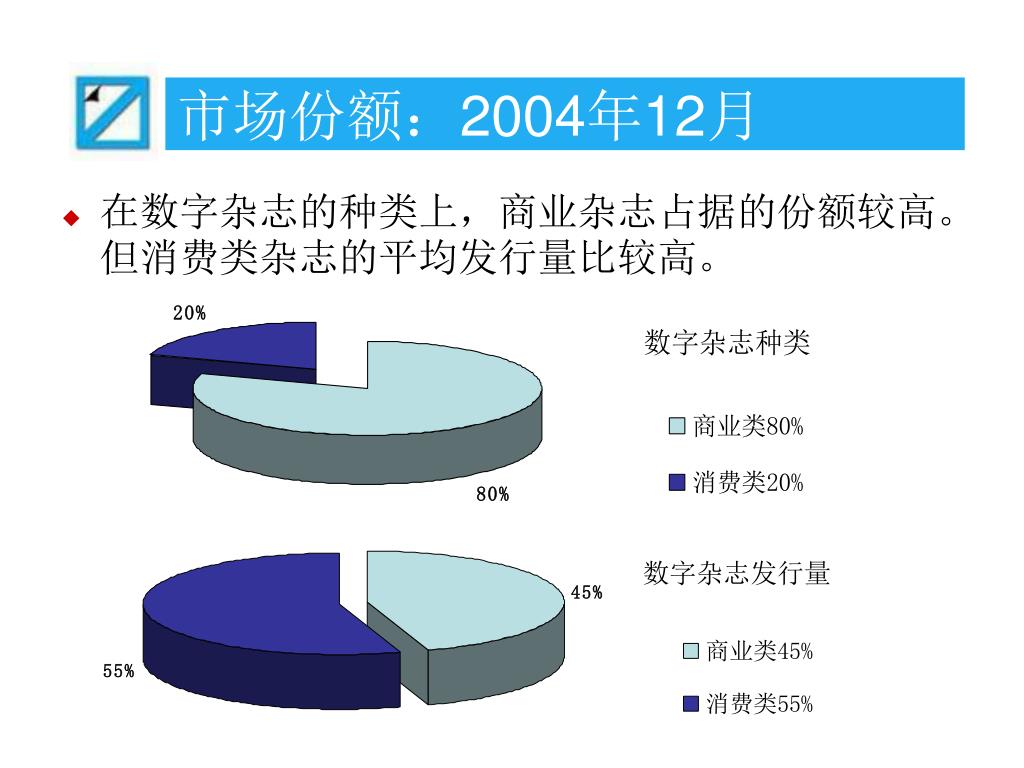 市场份额：2004年12月

在数字杂志的种类上，商业杂志占据的份额较高。但消费类杂志的平均发行量比较高。

20%

80%

数字杂志种类

商业类80%

消费类20%

45%

55%

数字杂志发行量

商业类45%

消费类55%